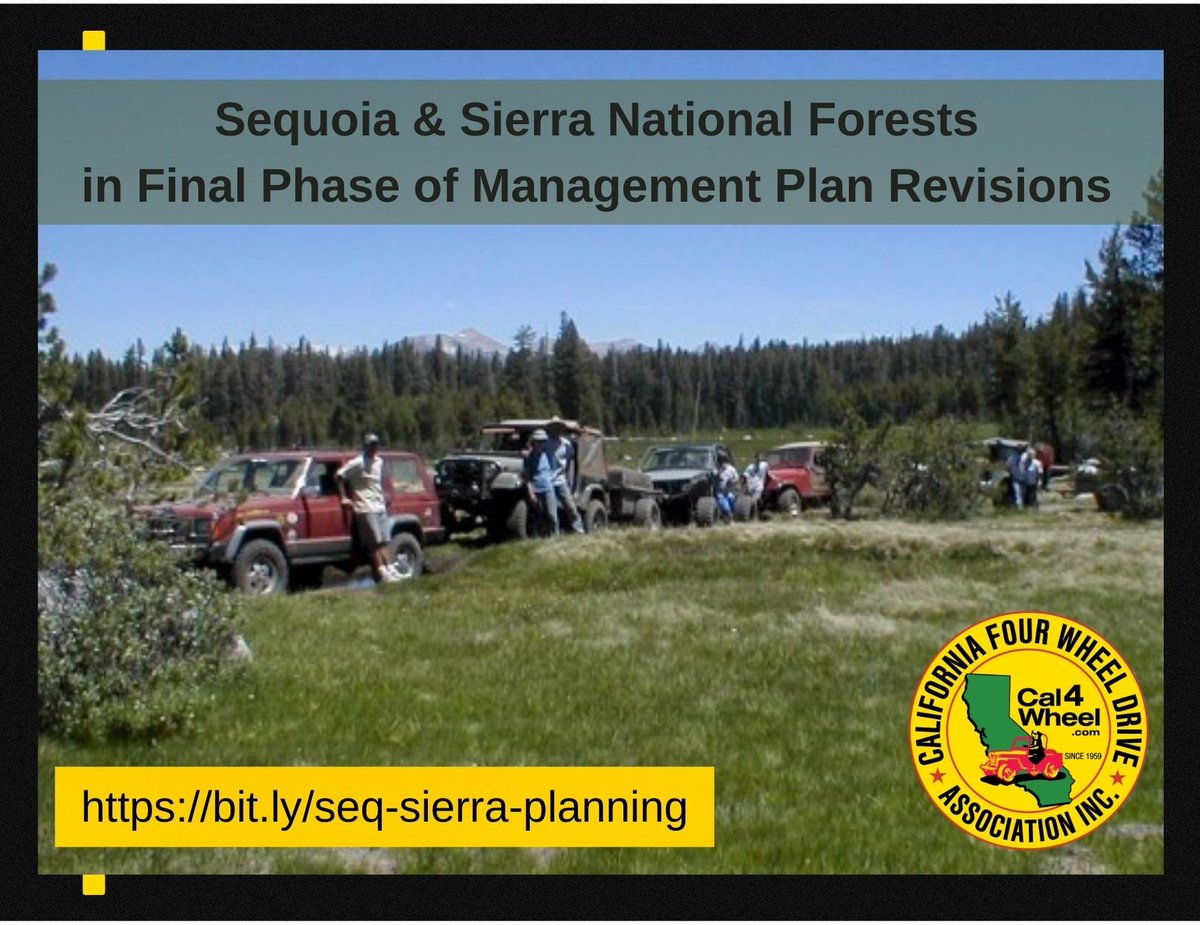 Sequoia & Sierra National Forests in Final Phase of Management Plan Revisions

https://bit.ly/seq-sierra-planning

CALIFORNIA FOUR WHEEL DRIVE ASSOCIATION INC.
Cal4Wheel.com
SINCE 1959